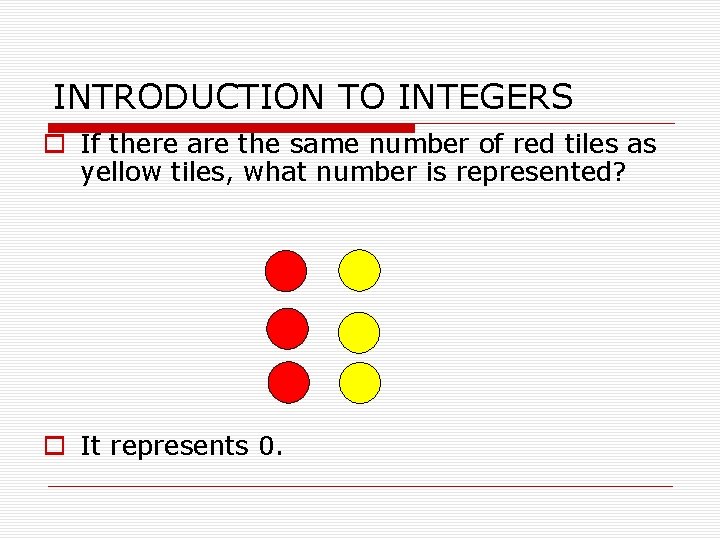 INTRODUCTION TO INTEGERS

If there are the same number of red tiles as yellow tiles, what number is represented?

It represents 0.